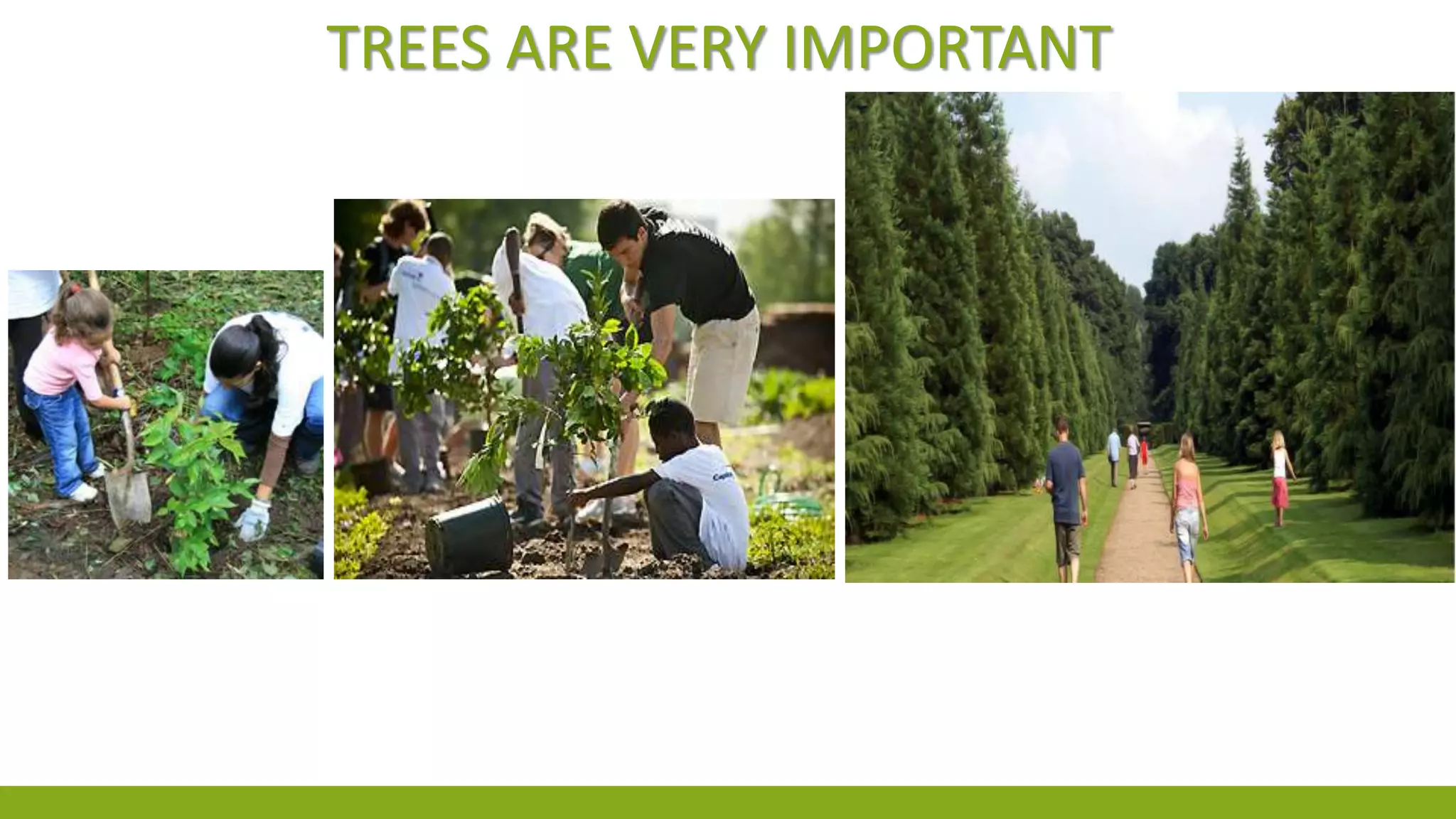 TREES ARE VERY IMPORTANT